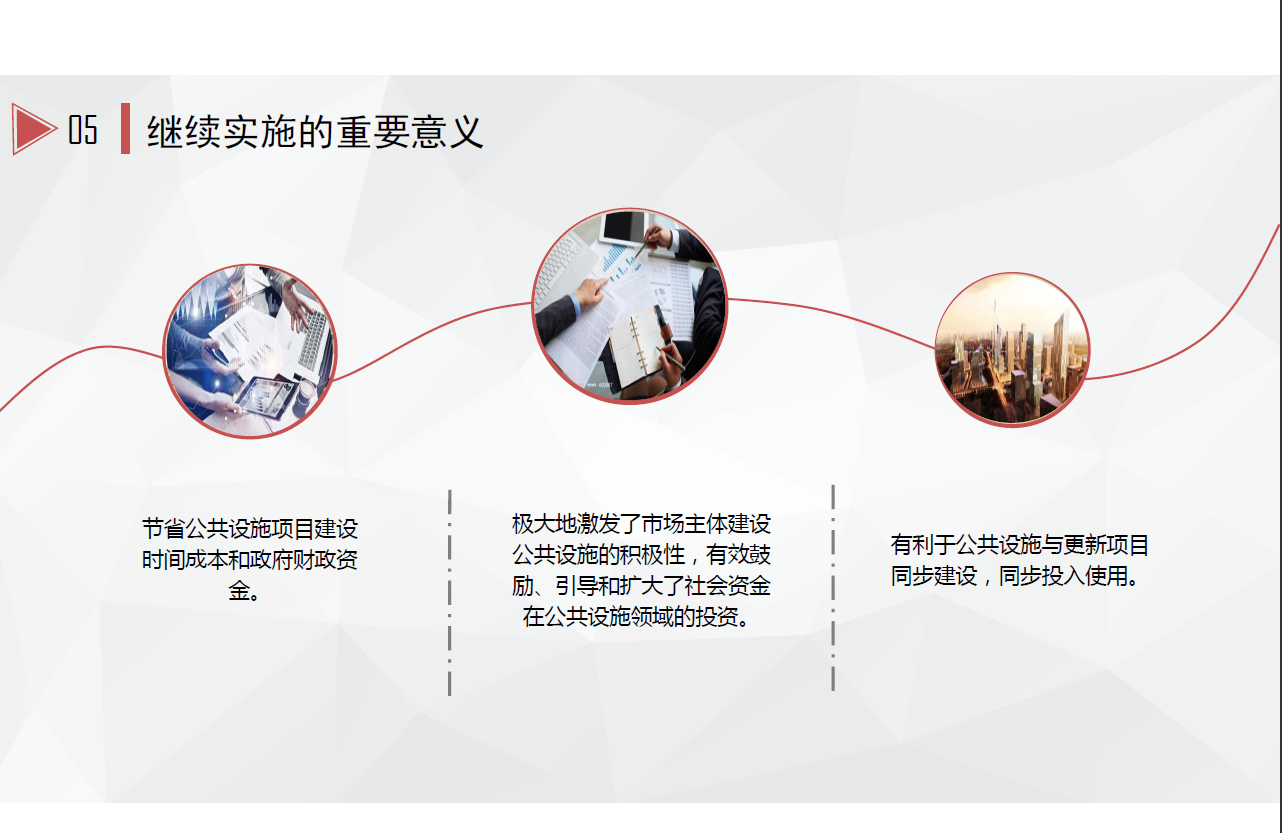 05 继续实施的重要意义

节省公共设施项目建设时间成本和政府财政资金。

极大地激发了市场主体建设公共设施的积极性，有效鼓励、引导和扩大了社会资金在公共设施领域的投资。

有利于公共设施与更新项目同步建设，同步投入使用。